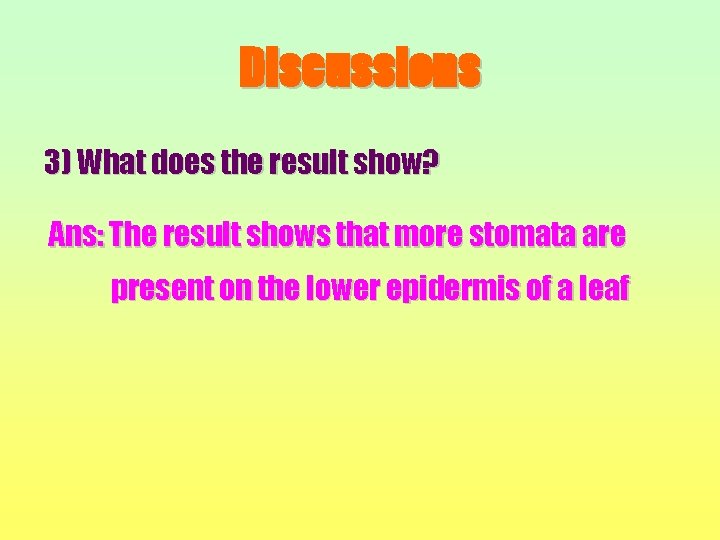 Discussions

3) What does the result show?

Ans: The result shows that more stomata are present on the lower epidermis of a leaf